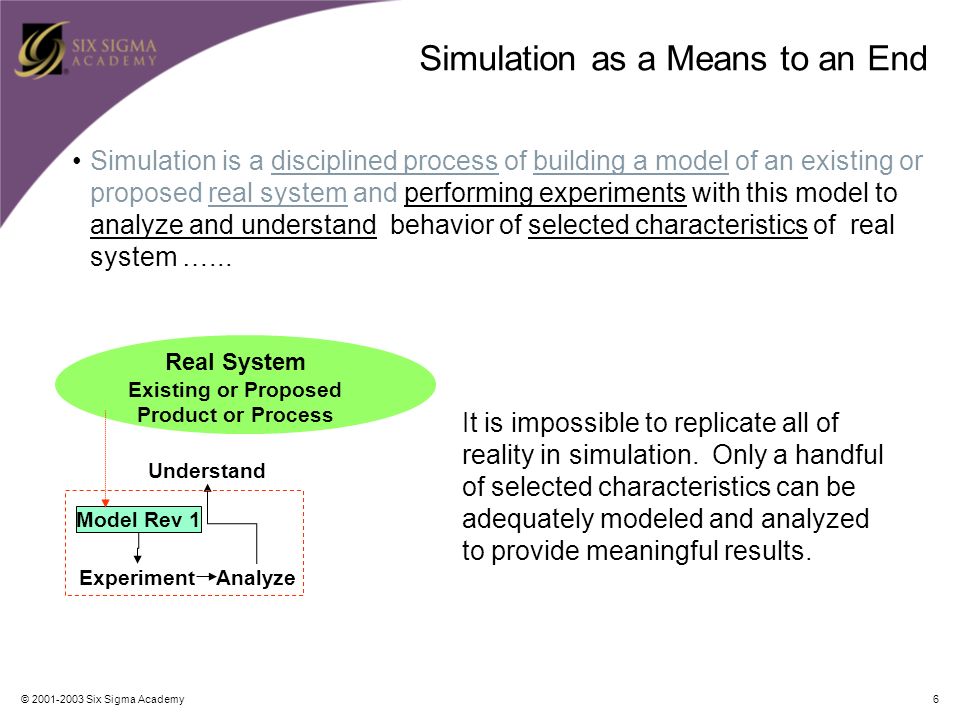 SIX SIGMA ACADEMY

Simulation as a Means to an End

• Simulation is a disciplined process of building a model of an existing or proposed real system and performing experiments with this model to analyze and understand behavior of selected characteristics of real system …...

Real System
Existing or Proposed
Product or Process

Understand

Model Rev 1

Experiment Analyze

It is impossible to replicate all of reality in simulation. Only a handful of selected characteristics can be adequately modeled and analyzed to provide meaningful results.

© 2001-2003 Six Sigma Academy

6